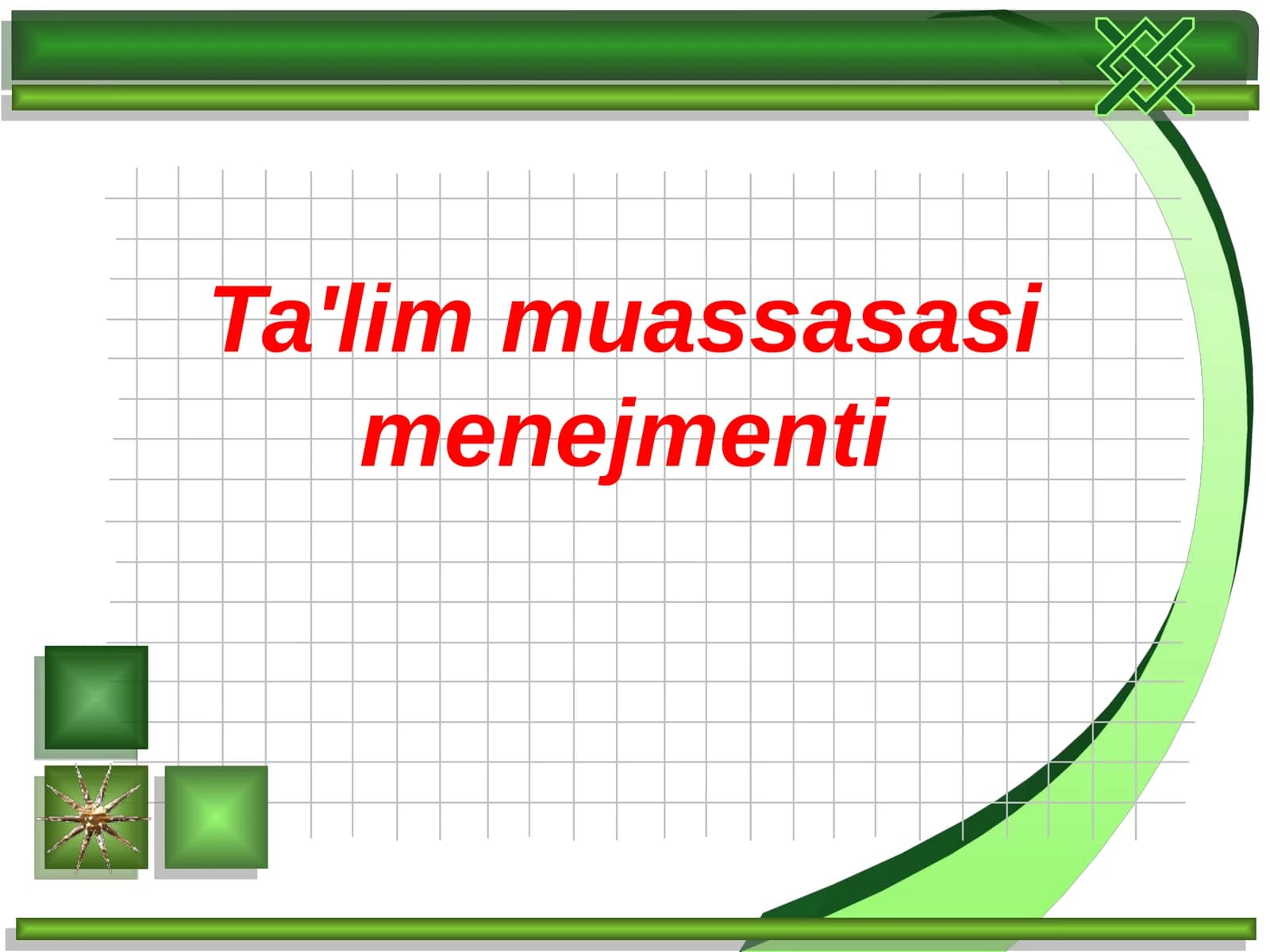 Ta'lim muassasasi menejmenti